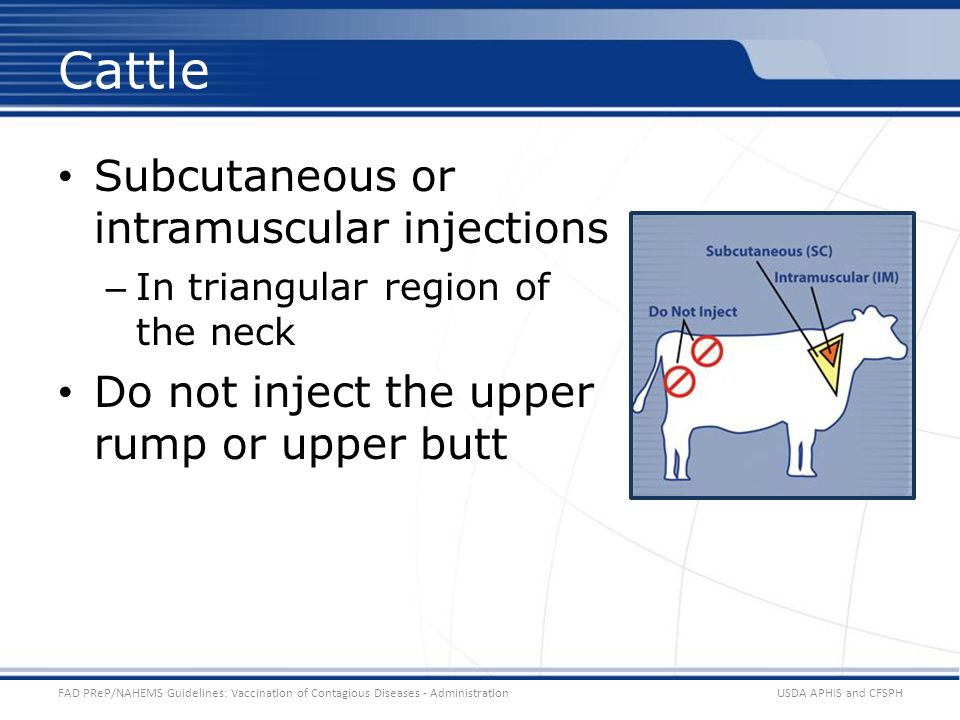 Cattle

• Subcutaneous or intramuscular injections
– In triangular region of the neck
• Do not inject the upper rump or upper butt

Subcutaneous (SC)
Intramuscular (IM)
Do Not Inject

FAD PReP/NAHEMS Guidelines: Vaccination of Contagious Diseases - Administration
USDA APHIS and CFSPH